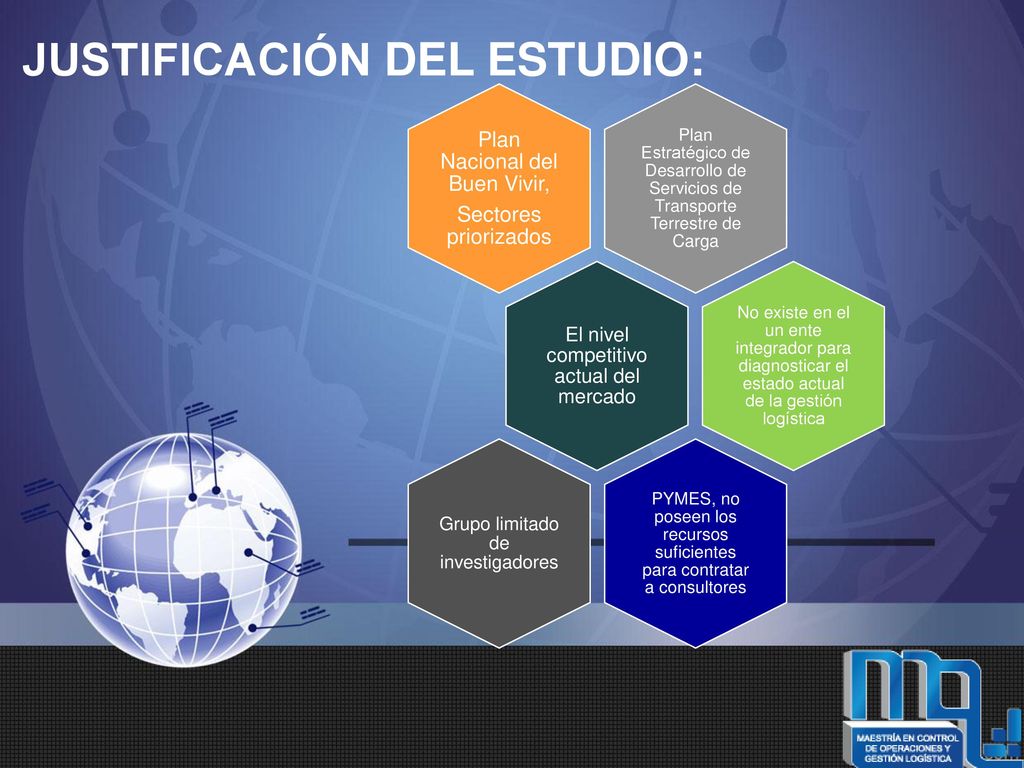 JUSTIFICACIÓN DEL ESTUDIO:

Plan Nacional del Buen Vivir,

Sectores priorizados

Plan Estratégico de Desarrollo de Servicios de Transporte Terrestre de Carga

El nivel competitivo actual del mercado

No existe en el un ente integrador para diagnosticar el estado actual de la gestión logística

Grupo limitado de investigadores

PYMES, no poseen los recursos suficientes para contratar a consultores

MAESTRÍA EN CONTROL DE OPERACIONES Y GESTIÓN LOGÍSTICA